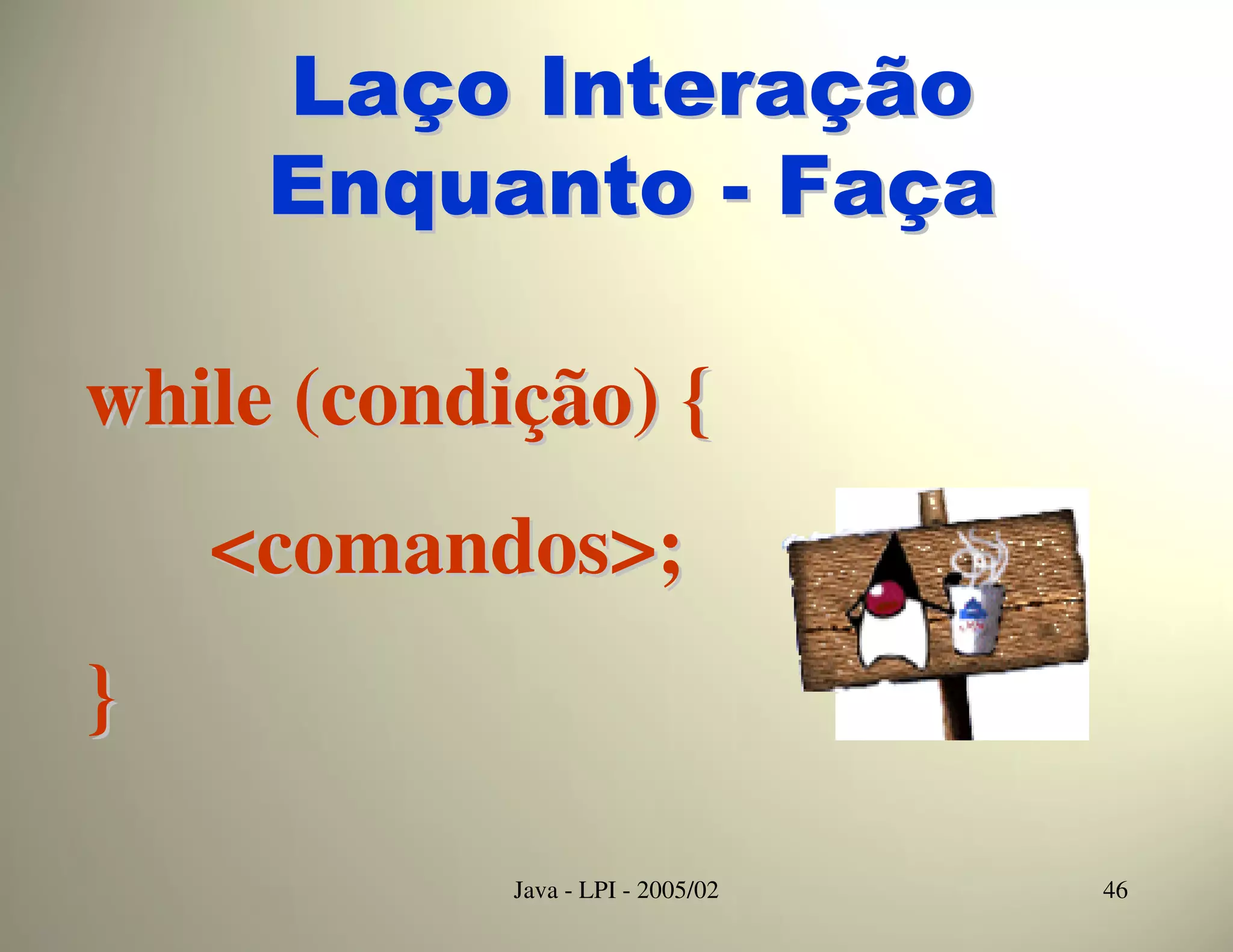 Laço Interação Enquanto - Faça

while (condição) {

<comandos>;

}

Java - LPI - 2005/02

46